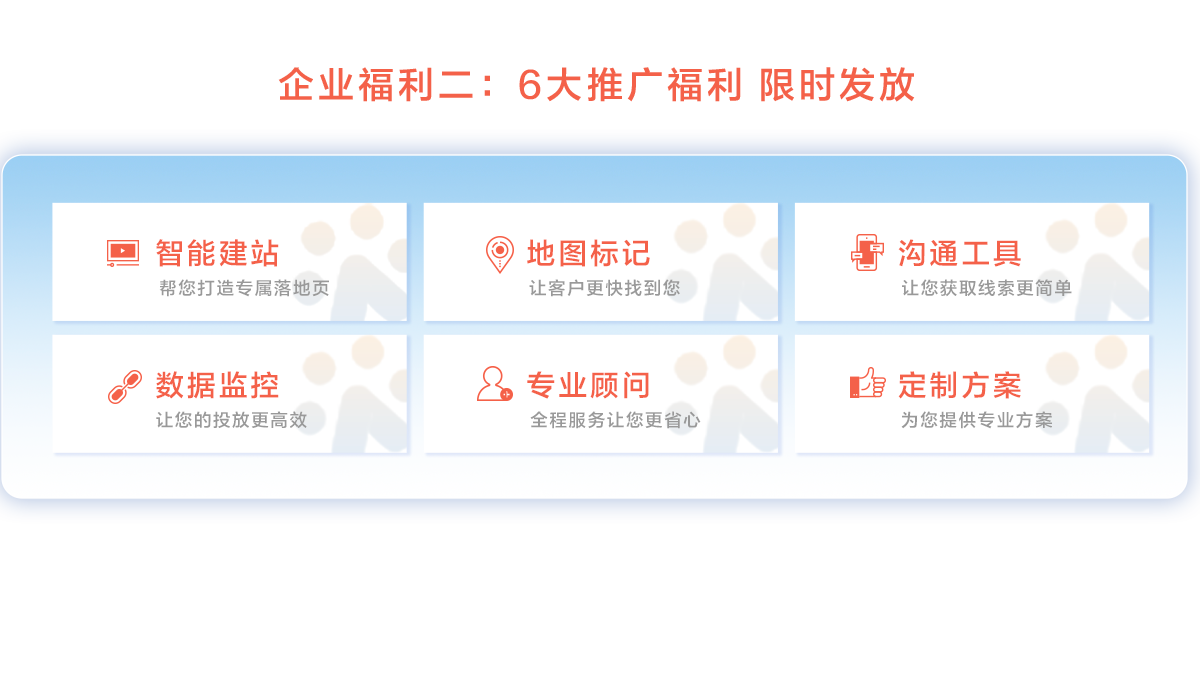 企业福利二：6大推广福利 限时发放

智能建站
帮您打造专属落地页

地图标记
让客户更快找到您

沟通工具
让您获取线索更简单

数据监控
让您的投放更高效

专业顾问
全程服务让您更省心

定制方案
为您提供专业方案